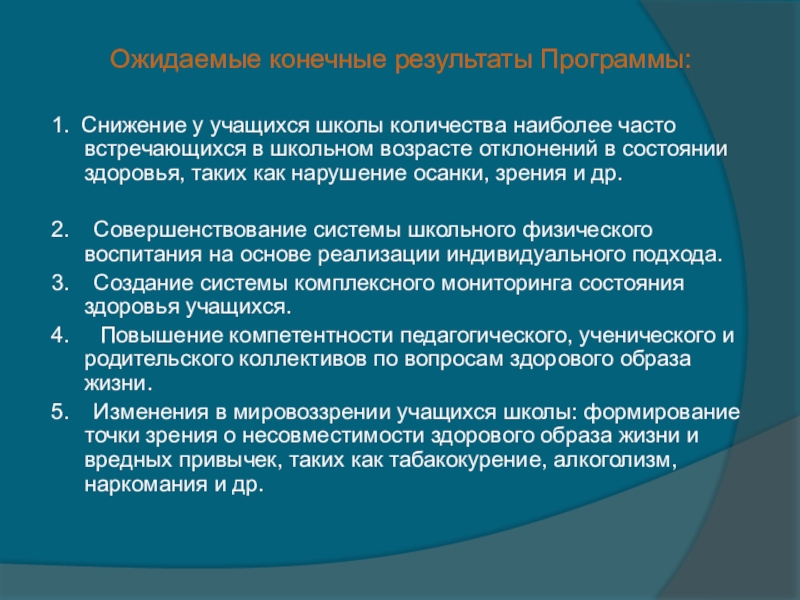 Ожидаемые конечные результаты Программы:

1. Снижение у учащихся школы количества наиболее часто встречающихся в школьном возрасте отклонений в состоянии здоровья, таких как нарушение осанки, зрения и др.

2. Совершенствование системы школьного физического воспитания на основе реализации индивидуального подхода.

3. Создание системы комплексного мониторинга состояния здоровья учащихся.

4. Повышение компетентности педагогического, ученического и родительского коллективов по вопросам здорового образа жизни.

5. Изменения в мировоззрении учащихся школы: формирование точки зрения о несовместимости здорового образа жизни и вредных привычек, таких как табакокурение, алкоголизм, наркомания и др.